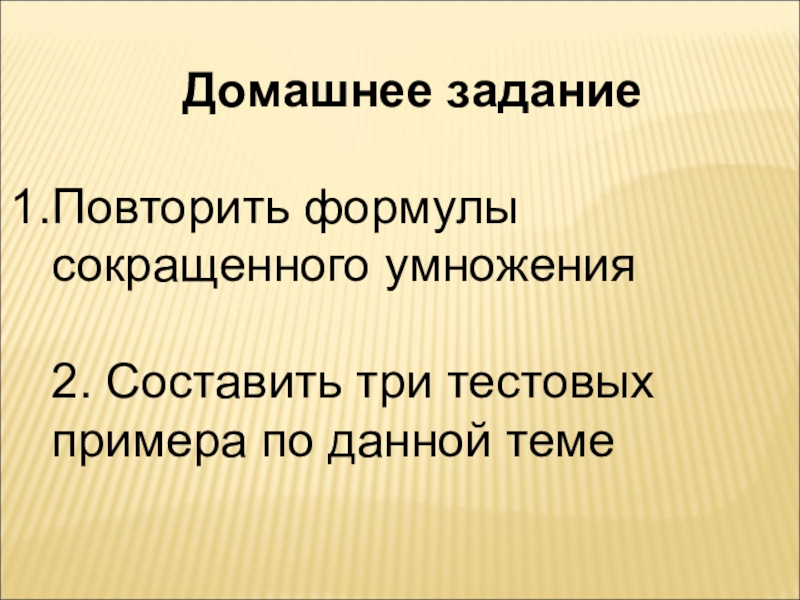 Домашнее задание

1.Повторить формулы сокращенного умножения

2. Составить три тестовых примера по данной теме